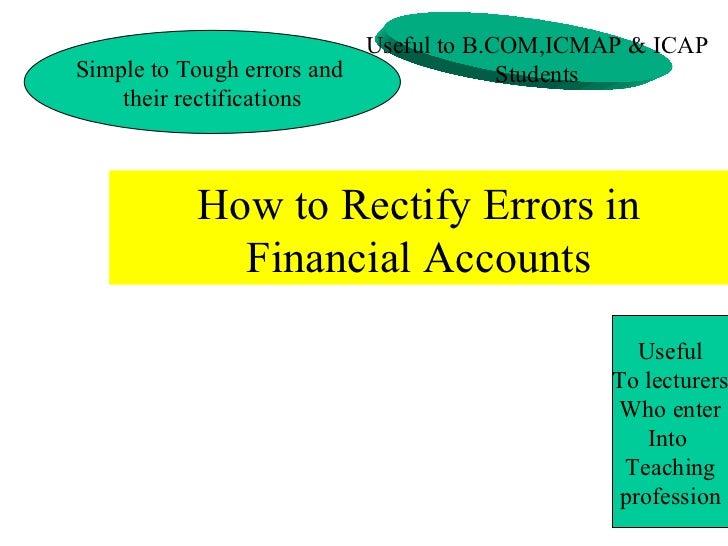 Simple to Tough errors and their rectifications

Useful to B.COM,ICMAP & ICAP Students

How to Rectify Errors in Financial Accounts

Useful
To lecturers
Who enter
Into
Teaching
profession